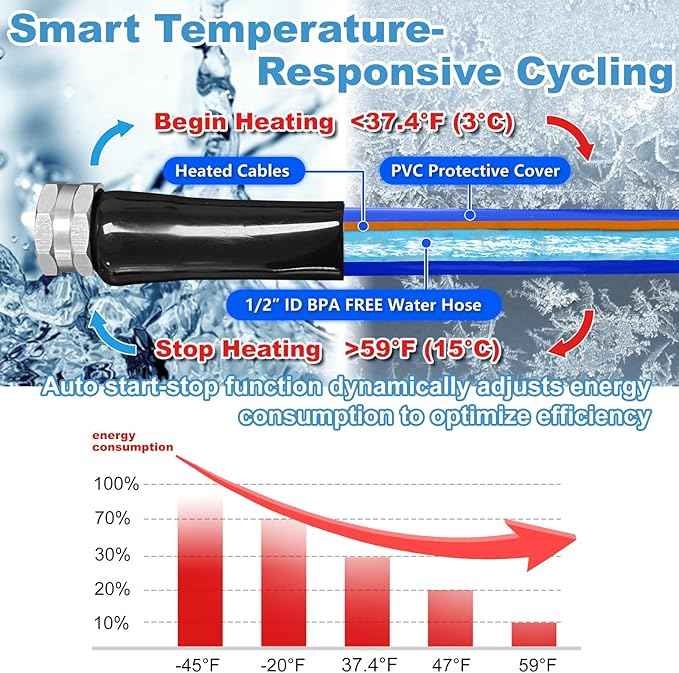 Smart Temperature-Responsive Cycling

Begin Heating <37.4°F (3°C)

Heated Cables

PVC Protective Cover

1/2" ID BPA FREE Water Hose

Stop Heating >59°F (15°C)

Auto start-stop function dynamically adjusts energy consumption to optimize efficiency

energy consumption

100%
70%
30%
20%
10%

-45°F
-20°F
37.4°F
47°F
59°F